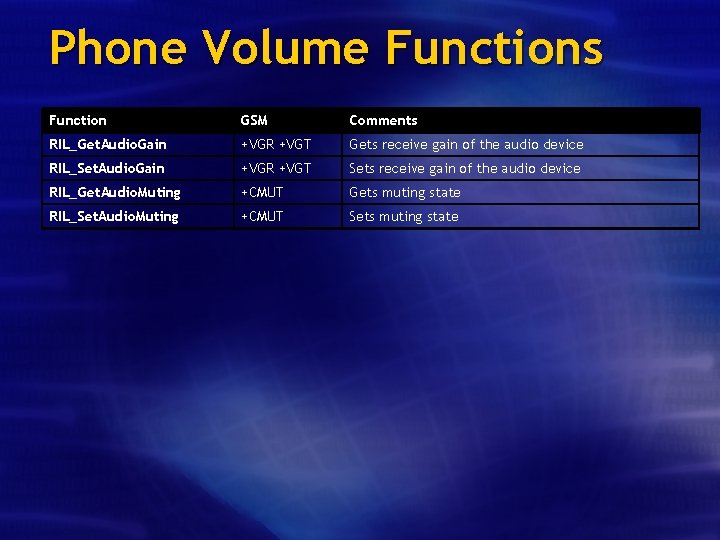 Phone Volume Functions

| Function | GSM | Comments |
|---|---|---|
| RIL_GetAudioGain | +VGR +VGT | Gets receive gain of the audio device |
| RIL_SetAudioGain | +VGR +VGT | Sets receive gain of the audio device |
| RIL_GetAudioMuting | +CMUT | Gets muting state |
| RIL_SetAudioMuting | +CMUT | Sets muting state |